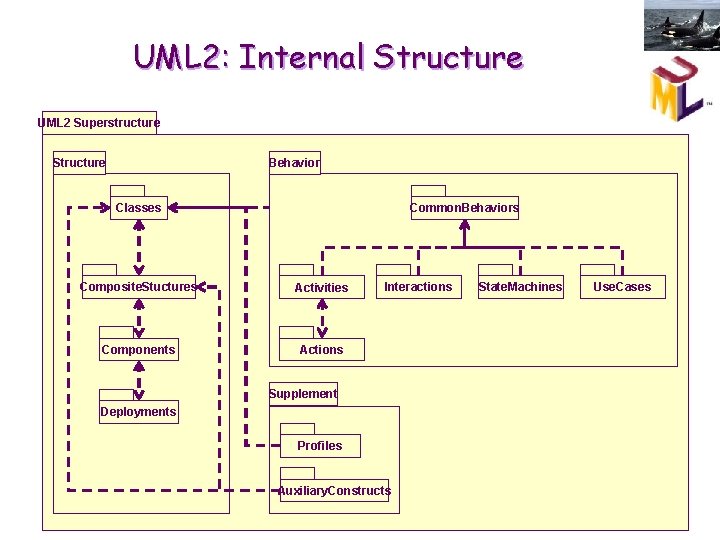 UML2: Internal Structure

UML

UML2 Superstructure

Structure

Classes

CompositeStuctures

Components

Deployments

Behavior

CommonBehaviors

Activities

Interactions

StateMachines

UseCases

Actions

Supplement

Profiles

AuxiliaryConstructs